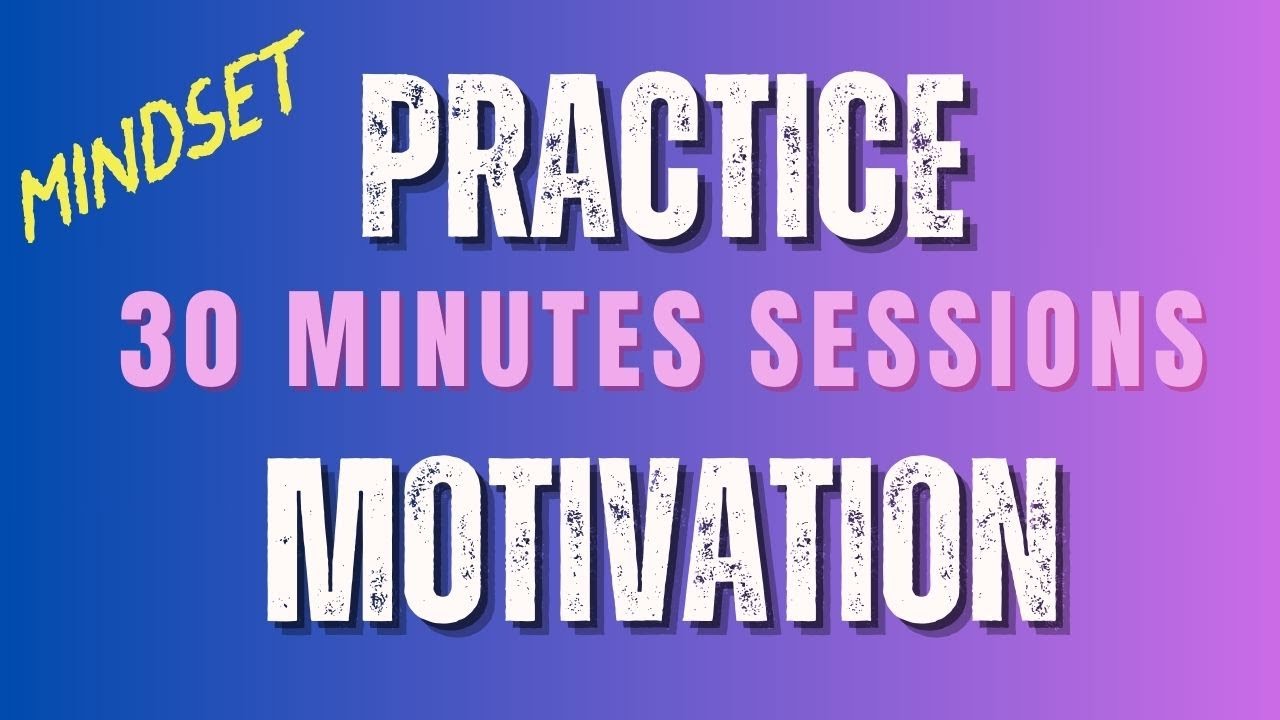 MINDSET
PRACTICE
30 MINUTES SESSIONS
MOTIVATION